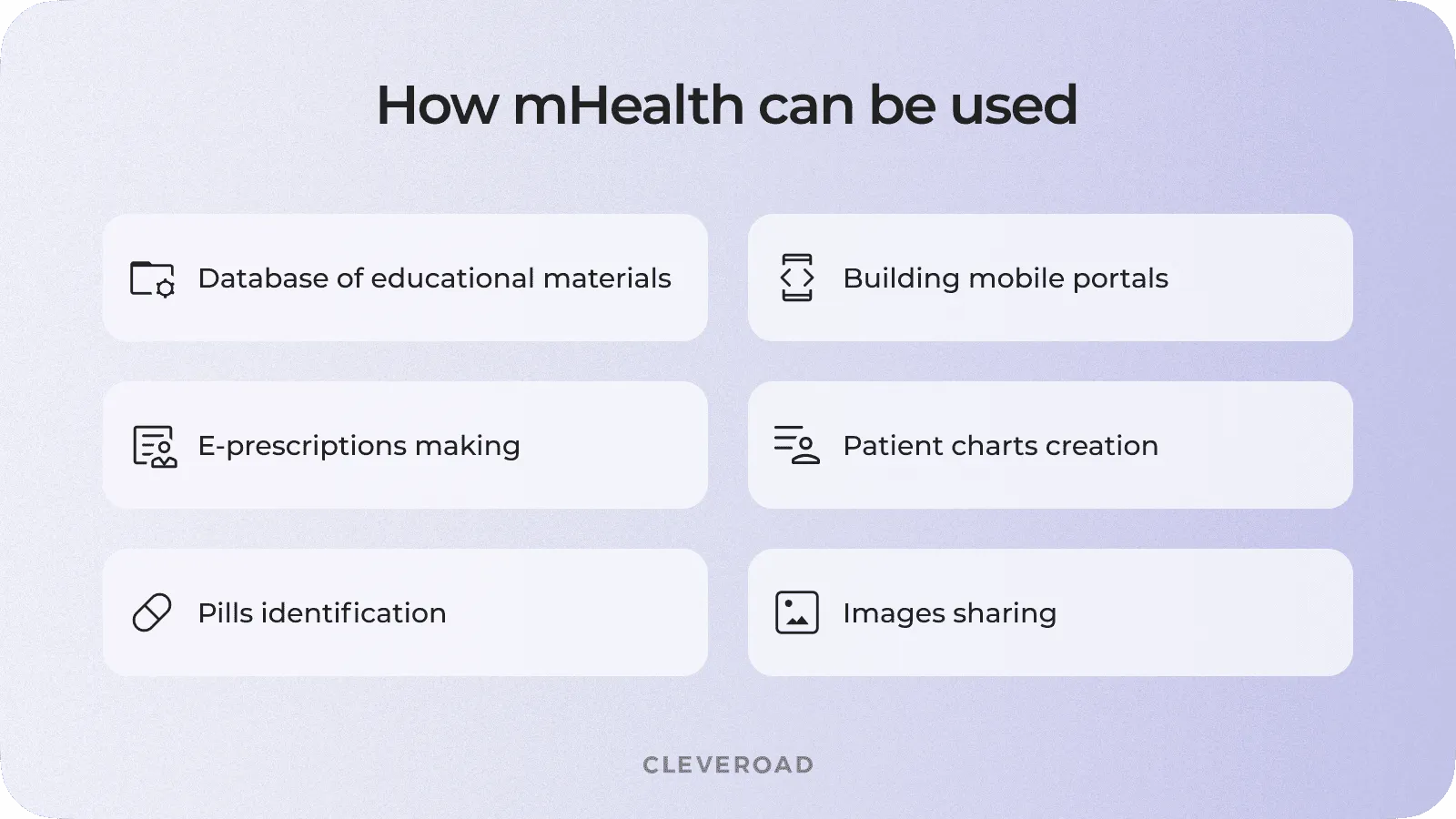 How mHealth can be used

Database of educational materials

Building mobile portals

E-prescriptions making

Patient charts creation

Pills identification

Images sharing

CLEVEROAD